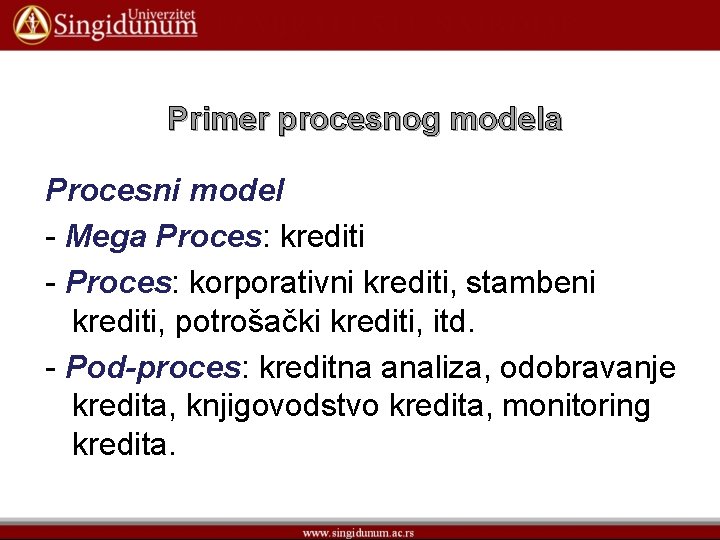 Univerzitet Singidunum

Primer procesnog modela

Procesni model

- Mega Proces: krediti

- Proces: korporativni krediti, stambeni krediti, potrošački krediti, itd.

- Pod-proces: kreditna analiza, odobravanje kredita, knjigovodstvo kredita, monitoring kredita.

www.singidunum.ac.rs